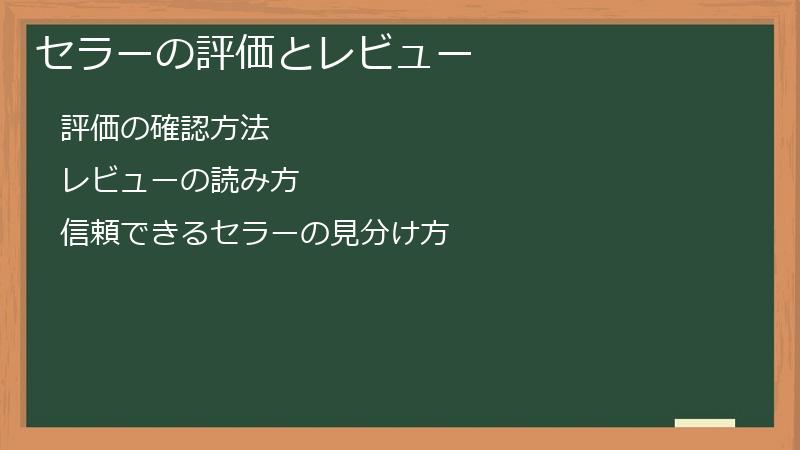 セラーの評価とレビュー

評価の確認方法

レビューの読み方

信頼できるセラーの見分け方